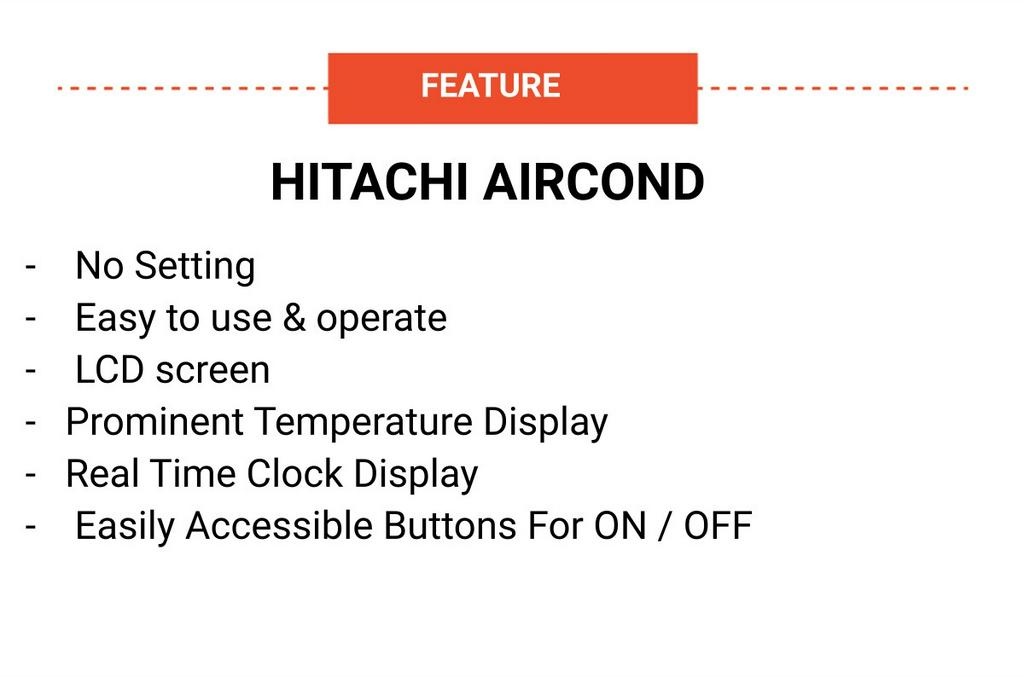 FEATURE

HITACHI AIRCOND

- No Setting
- Easy to use & operate
- LCD screen
- Prominent Temperature Display
- Real Time Clock Display
- Easily Accessible Buttons For ON / OFF